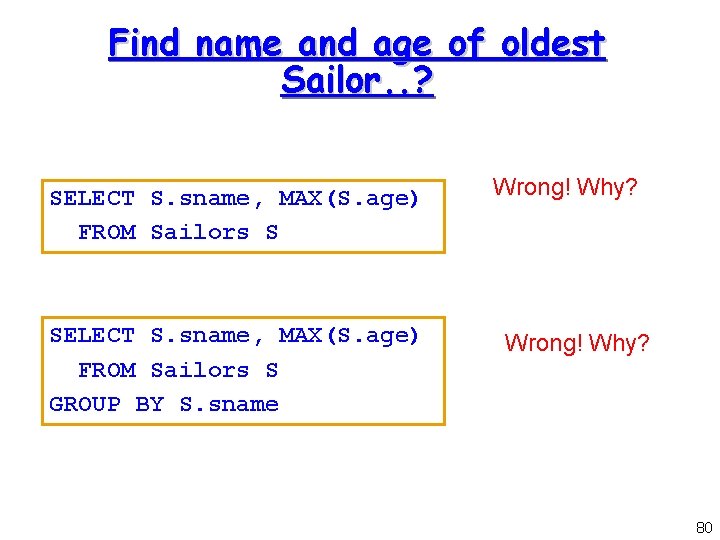 Find name and age of oldest Sailor..?

SELECT S.sname, MAX(S.age)
FROM Sailors S

Wrong! Why?

SELECT S.sname, MAX(S.age)
FROM Sailors S
GROUP BY S.sname

Wrong! Why?

80